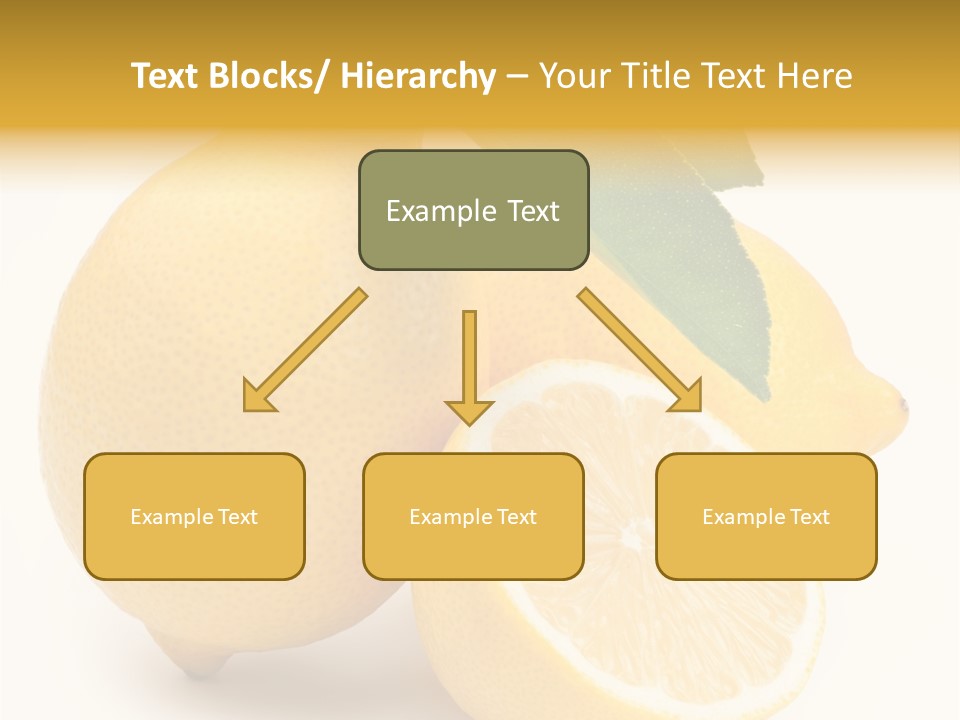 Text Blocks/ Hierarchy – Your Title Text Here

Example Text

Example Text

Example Text

Example Text